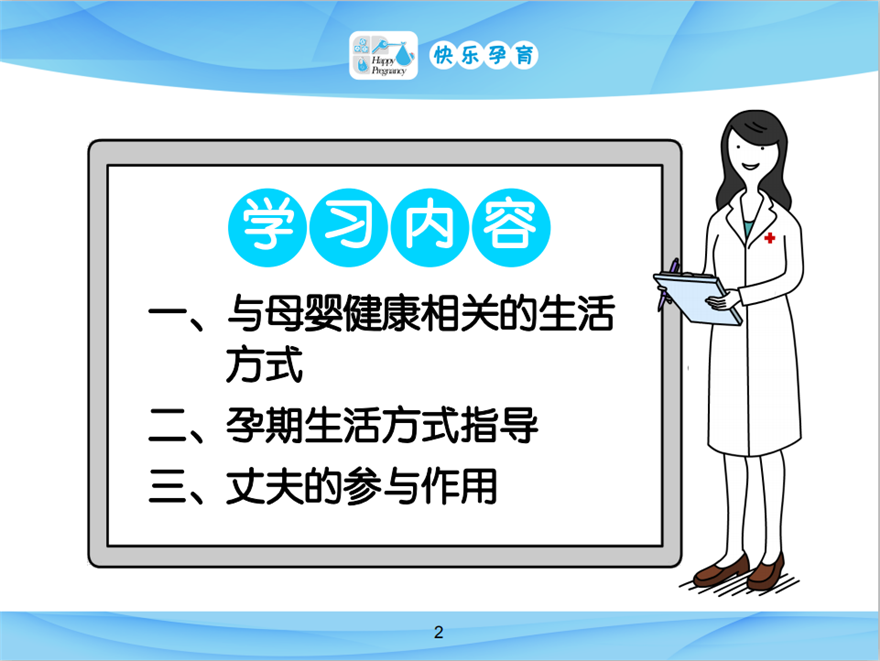 Happy Pregnancy 快乐孕育

学习内容

一、与母婴健康相关的生活方式

二、孕期生活方式指导

三、丈夫的参与作用

2